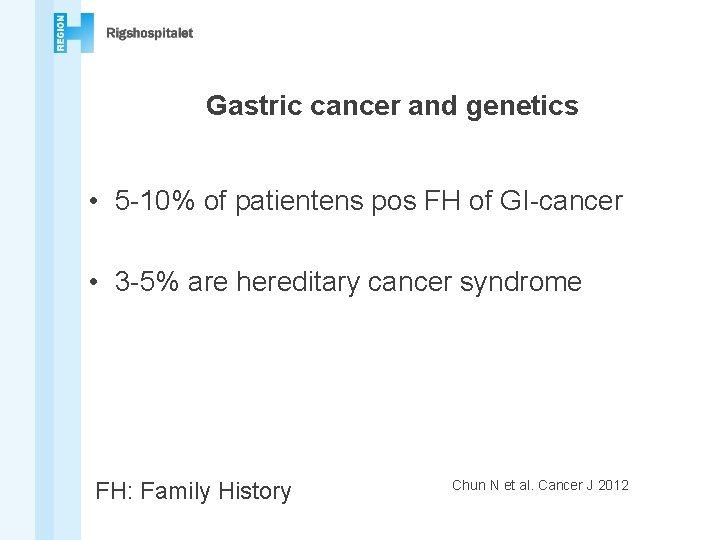 REGION H

Rigshospitalet

Gastric cancer and genetics

• 5-10% of patientens pos FH of GI-cancer

• 3-5% are hereditary cancer syndrome

FH: Family History

Chun N et al. Cancer J 2012